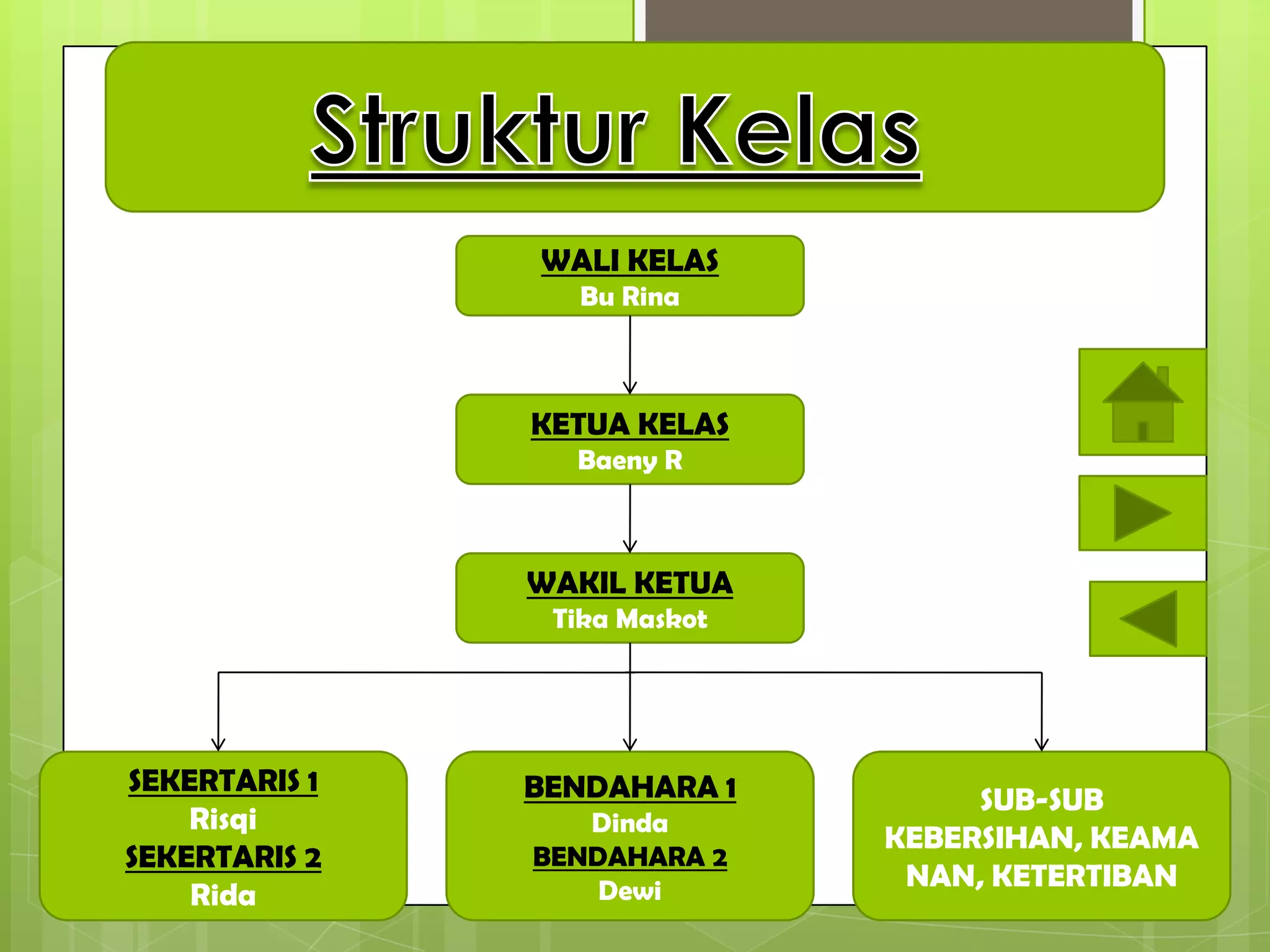 Struktur Kelas

WALI KELAS
Bu Rina

KETUA KELAS
Baeny R

WAKIL KETUA
Tika Maskot

SEKERTARIS 1
Risqi
SEKERTARIS 2
Rida

BENDAHARA 1
Dinda
BENDAHARA 2
Dewi

SUB-SUB KEBERSIHAN, KEAMANAN, KETERTIBAN